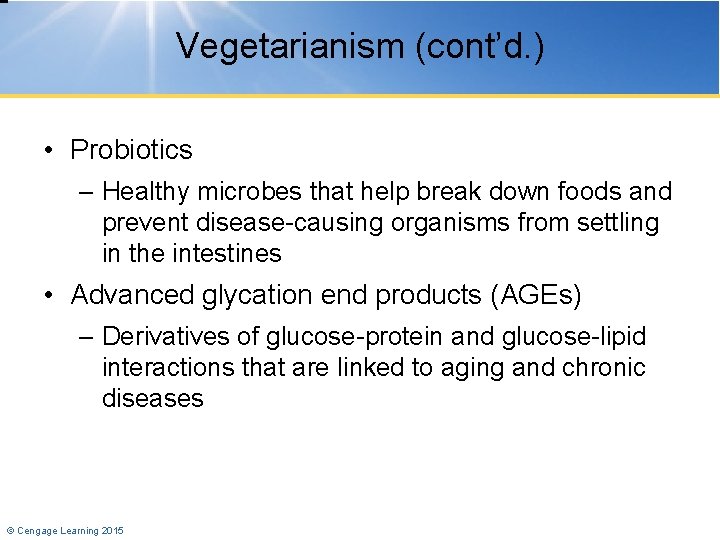 Vegetarianism (cont'd.)

• Probiotics
– Healthy microbes that help break down foods and prevent disease-causing organisms from settling in the intestines

• Advanced glycation end products (AGEs)
– Derivatives of glucose-protein and glucose-lipid interactions that are linked to aging and chronic diseases

© Cengage Learning 2015